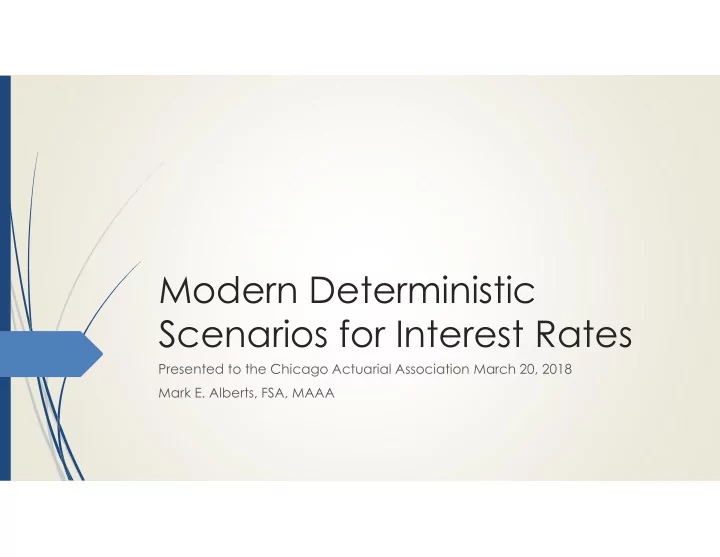 Modern Deterministic Scenarios for Interest Rates

Presented to the Chicago Actuarial Association March 20, 2018

Mark E. Alberts, FSA, MAAA